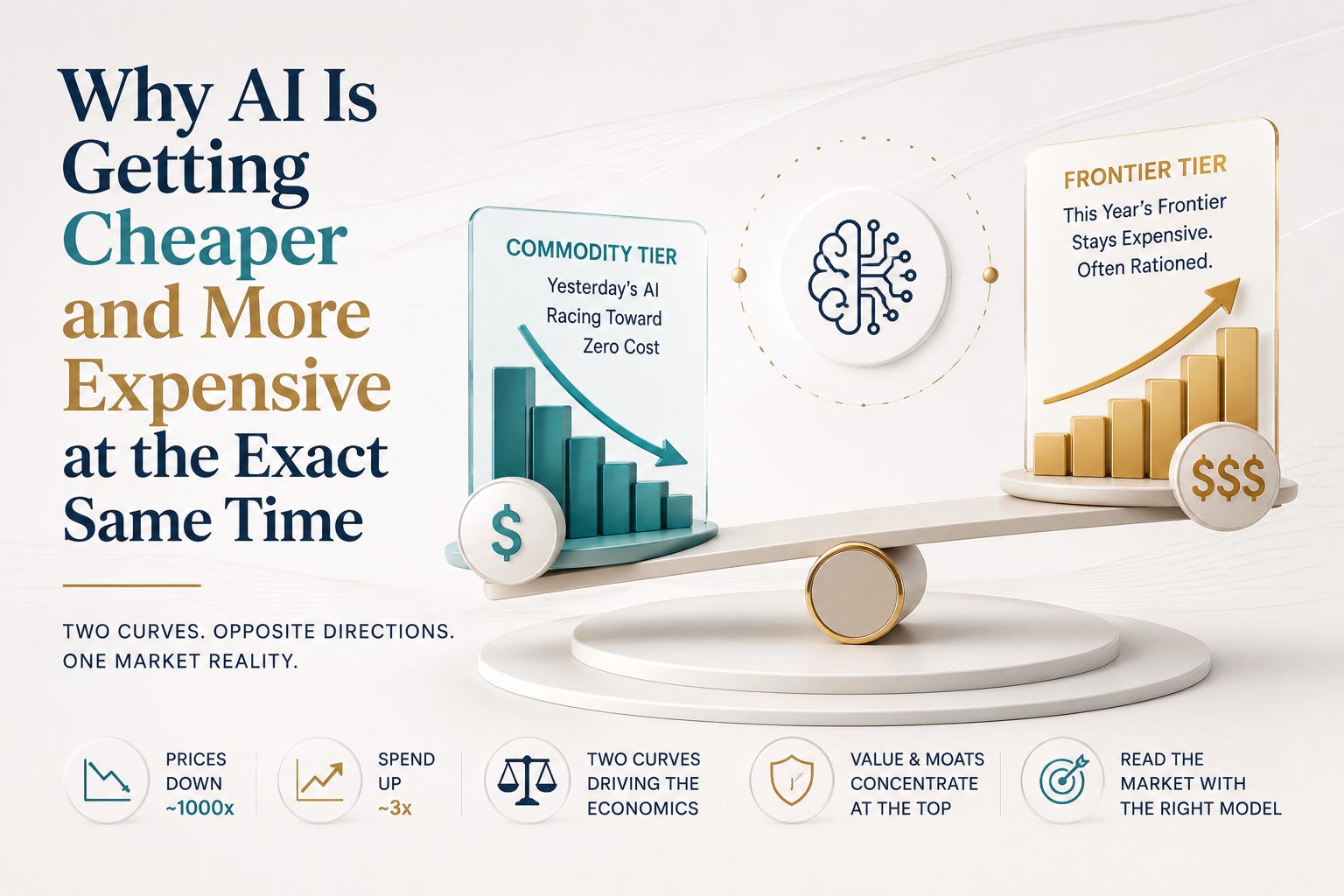 Why AI Is Getting Cheaper and More Expensive at the Exact Same Time

TWO CURVES. OPPOSITE DIRECTIONS. ONE MARKET REALITY.

COMMODITY TIER
Yesterday's AI Racing Toward Zero Cost

$

FRONTIER TIER
This Year's Frontier Stays Expensive. Often Rationed.

$$$

PRICES DOWN ~1000x

SPEND UP ~3x

TWO CURVES DRIVING THE ECONOMICS

VALUE & MOATS CONCENTRATE AT THE TOP

READ THE MARKET WITH THE RIGHT MODEL